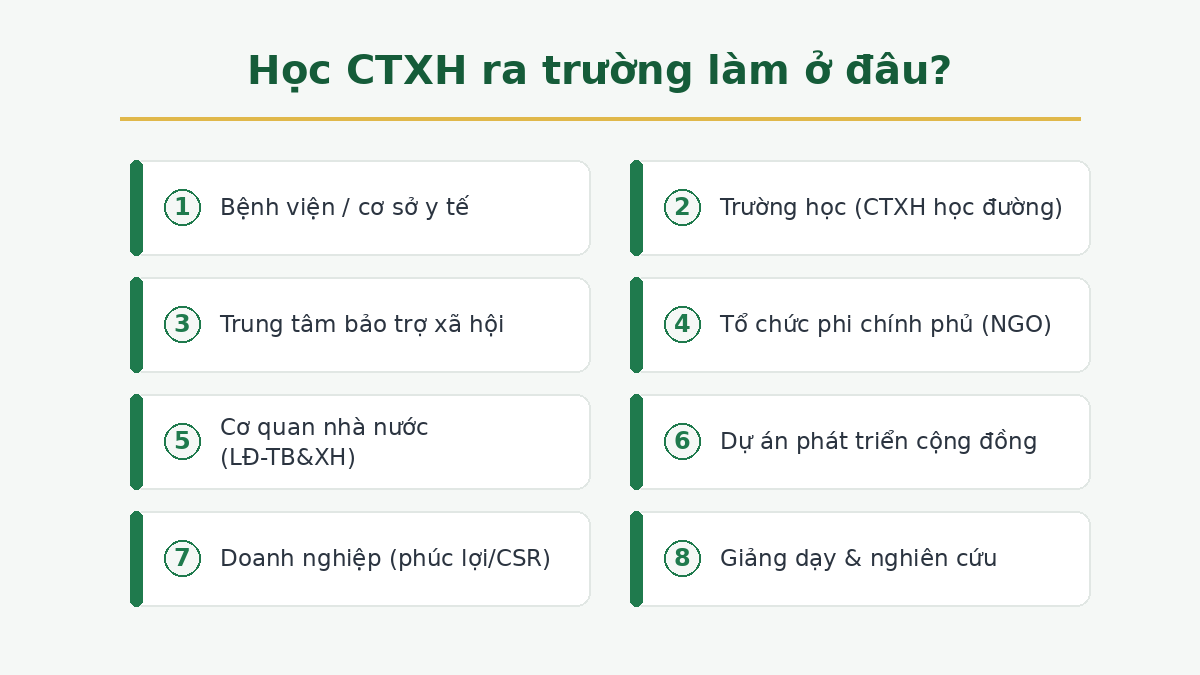 Học CTXH ra trường làm ở đâu?

1 Bệnh viện / cơ sở y tế

2 Trường học (CTXH học đường)

3 Trung tâm bảo trợ xã hội

4 Tổ chức phi chính phủ (NGO)

5 Cơ quan nhà nước (LĐ-TB&XH)

6 Dự án phát triển cộng đồng

7 Doanh nghiệp (phúc lợi/CSR)

8 Giảng dạy & nghiên cứu